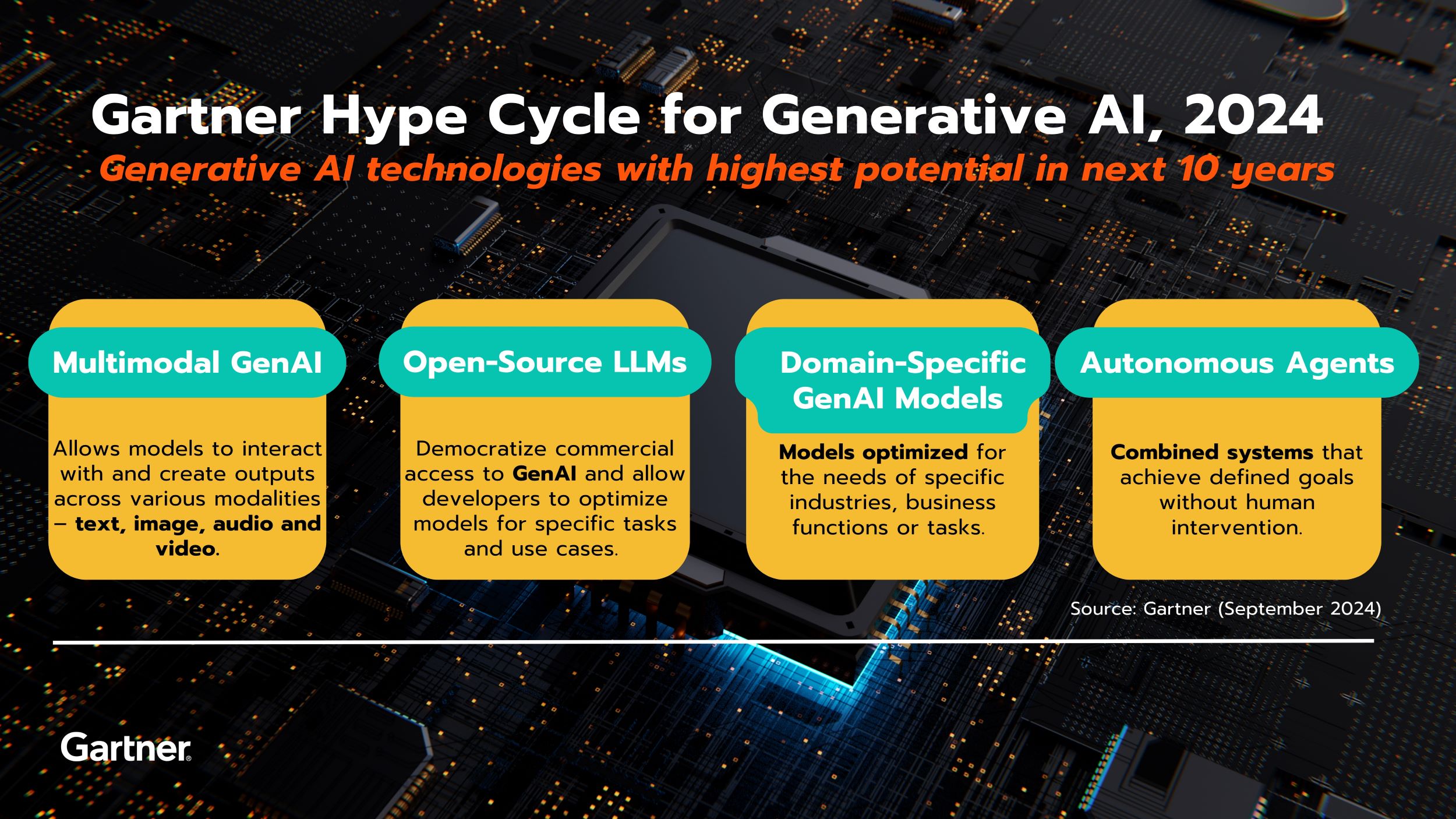 Gartner Hype Cycle for Generative AI, 2024

Generative AI technologies with highest potential in next 10 years

Multimodal GenAI

Allows models to interact with and create outputs across various modalities – text, image, audio and video.

Open-Source LLMs

Democratize commercial access to GenAI and allow developers to optimize models for specific tasks and use cases.

Domain-Specific GenAI Models

Models optimized for the needs of specific industries, business functions or tasks.

Autonomous Agents

Combined systems that achieve defined goals without human intervention.

Source: Gartner (September 2024)

Gartner